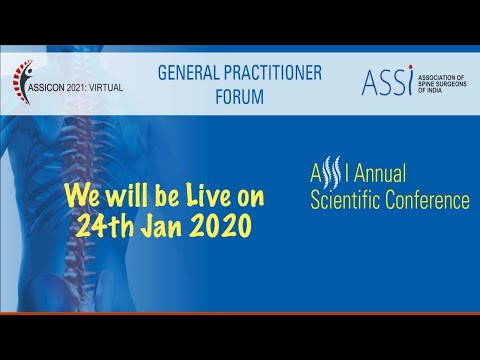 ASSICON 2021: VIRTUAL

GENERAL PRACTITIONER FORUM

ASSI ASSOCIATION OF SPINE SURGEONS OF INDIA

We will be Live on 24th Jan 2020

ASSI Annual Scientific Conference